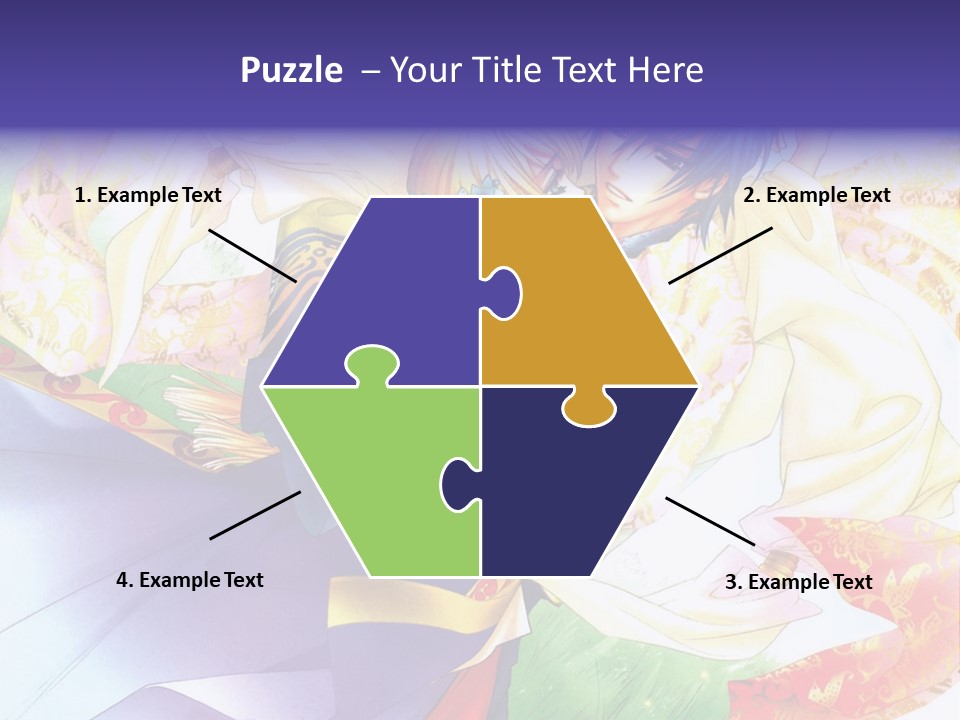 Puzzle – Your Title Text Here

1. Example Text

2. Example Text

4. Example Text

3. Example Text